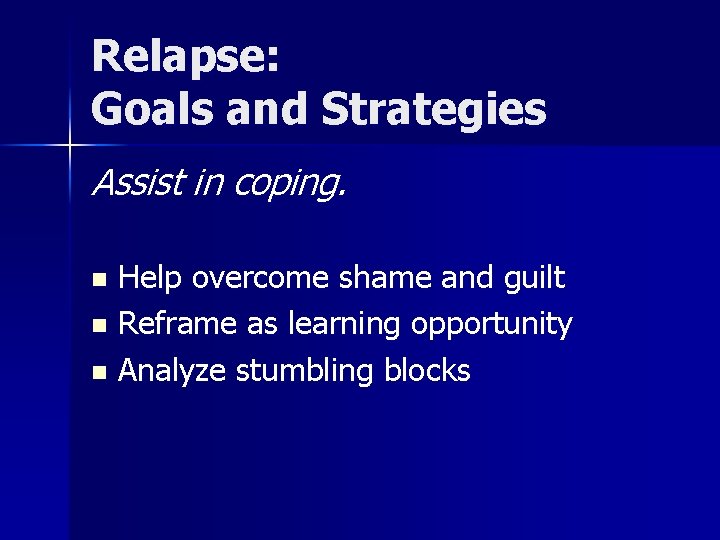 Relapse:
Goals and Strategies

Assist in coping.

- Help overcome shame and guilt
- Reframe as learning opportunity
- Analyze stumbling blocks